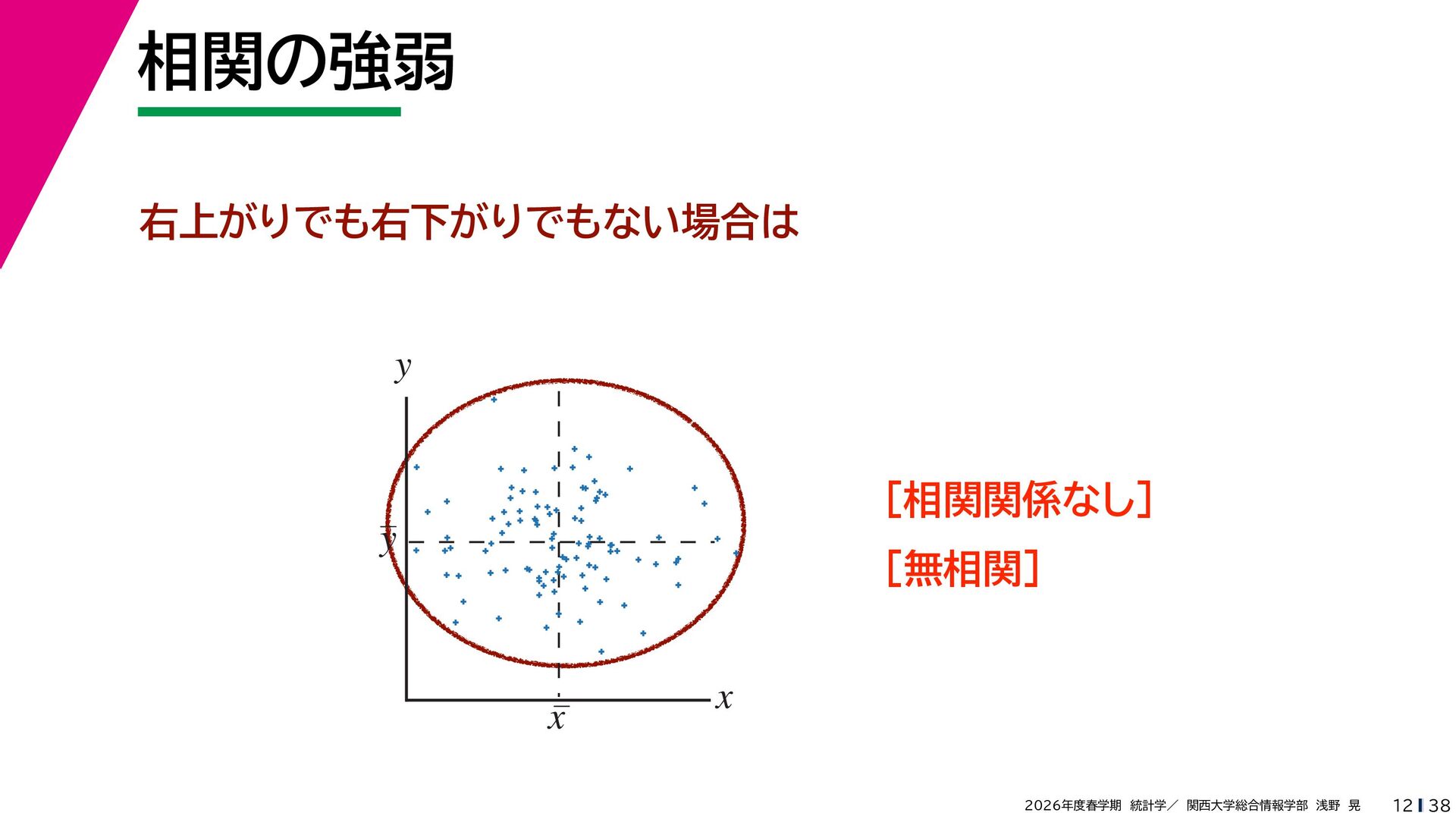 相関の強弱

右上がりでも右下がりでもない場合は

$y$

$\bar{y}$

$x$

$\bar{x}$

［相関関係なし］

［無相関］

2026年度春学期 統計学／ 関西大学総合情報学部 浅野 晃

12 38